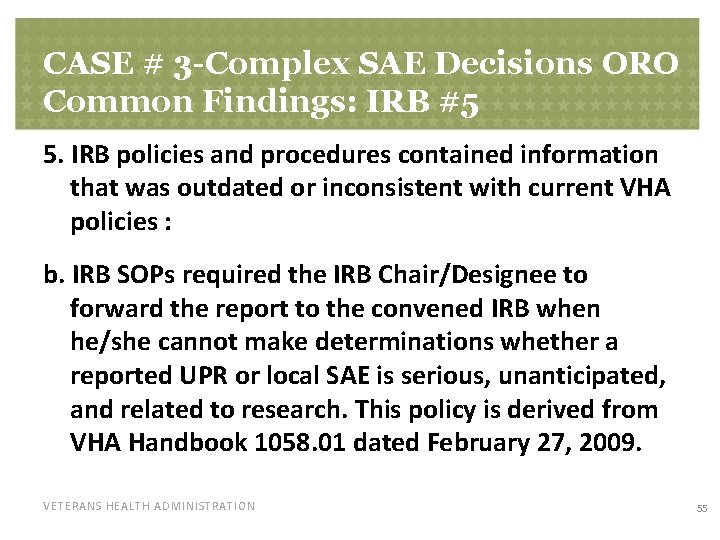 CASE # 3-Complex SAE Decisions ORO Common Findings: IRB #5

5. IRB policies and procedures contained information that was outdated or inconsistent with current VHA policies :

b. IRB SOPs required the IRB Chair/Designee to forward the report to the convened IRB when he/she cannot make determinations whether a reported UPR or local SAE is serious, unanticipated, and related to research. This policy is derived from VHA Handbook 1058.01 dated February 27, 2009.

VETERANS HEALTH ADMINISTRATION

55